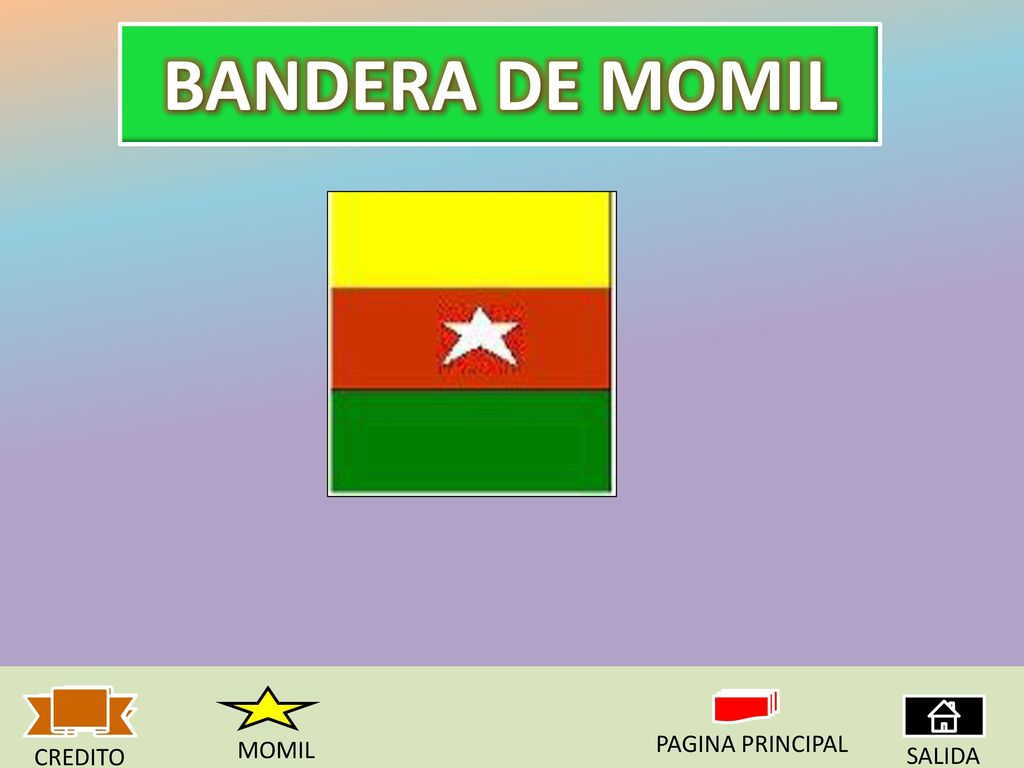 BANDERA DE MOMIL

CREDITO

MOMIL

PAGINA PRINCIPAL

SALIDA